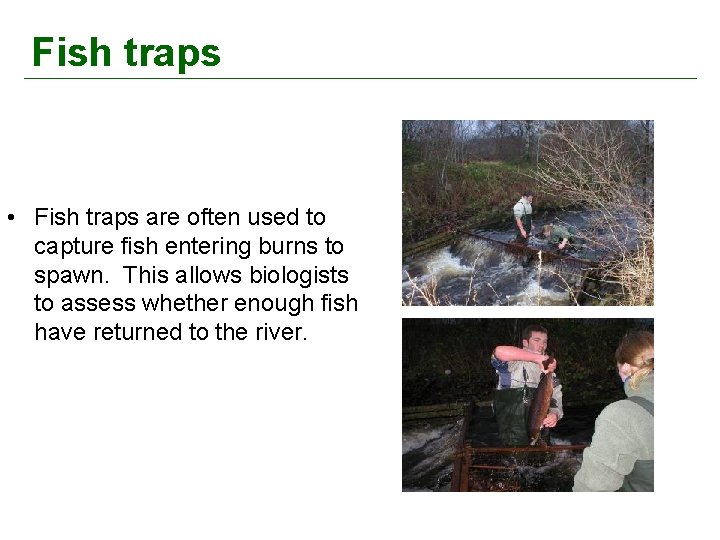 Fish traps

• Fish traps are often used to capture fish entering burns to spawn. This allows biologists to assess whether enough fish have returned to the river.